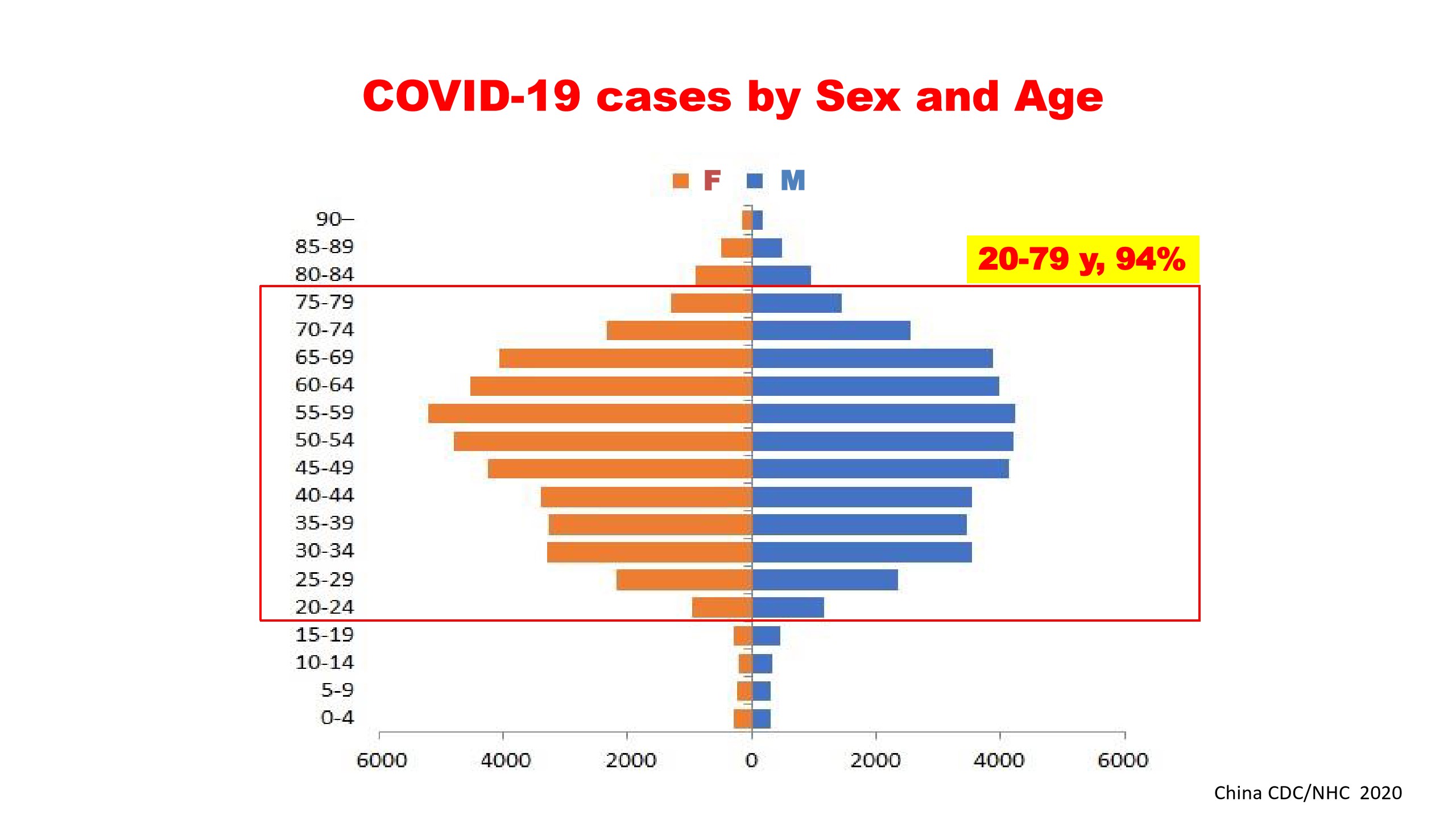 COVID-19 cases by Sex and Age

F M

20-79 y, 94%

90–
85-89
80-84
75-79
70-74
65-69
60-64
55-59
50-54
45-49
40-44
35-39
30-34
25-29
20-24
15-19
10-14
5-9
0-4

6000 4000 2000 0 2000 4000 6000

China CDC/NHC 2020